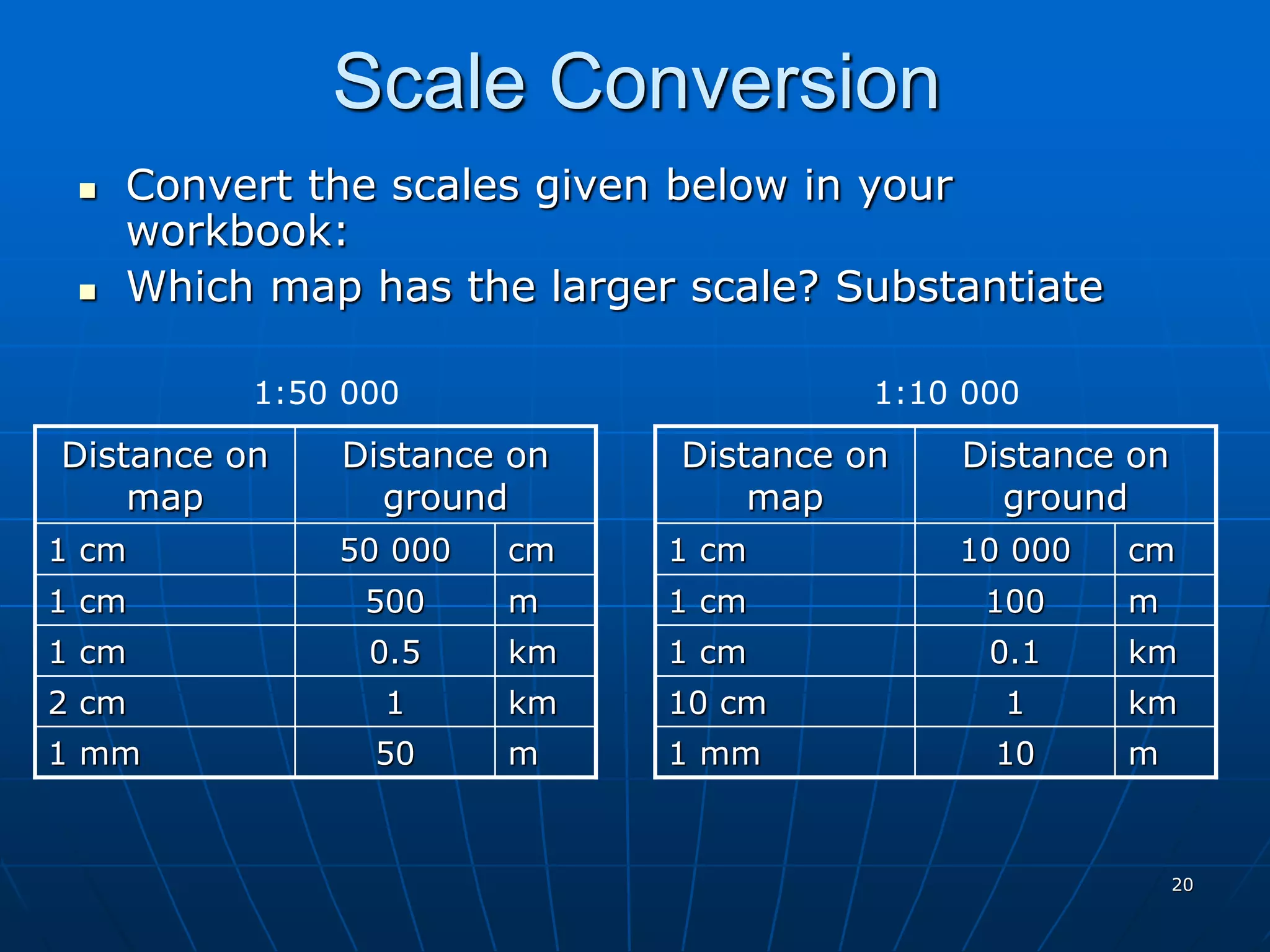 Scale Conversion

- Convert the scales given below in your workbook:
- Which map has the larger scale? Substantiate

1:50 000

| Distance on map | Distance on ground | |
|---|---|---|
| 1 cm | 50 000 | cm |
| 1 cm | 500 | m |
| 1 cm | 0.5 | km |
| 2 cm | 1 | km |
| 1 mm | 50 | m |

1:10 000

| Distance on map | Distance on ground | |
|---|---|---|
| 1 cm | 10 000 | cm |
| 1 cm | 100 | m |
| 1 cm | 0.1 | km |
| 10 cm | 1 | km |
| 1 mm | 10 | m |

20